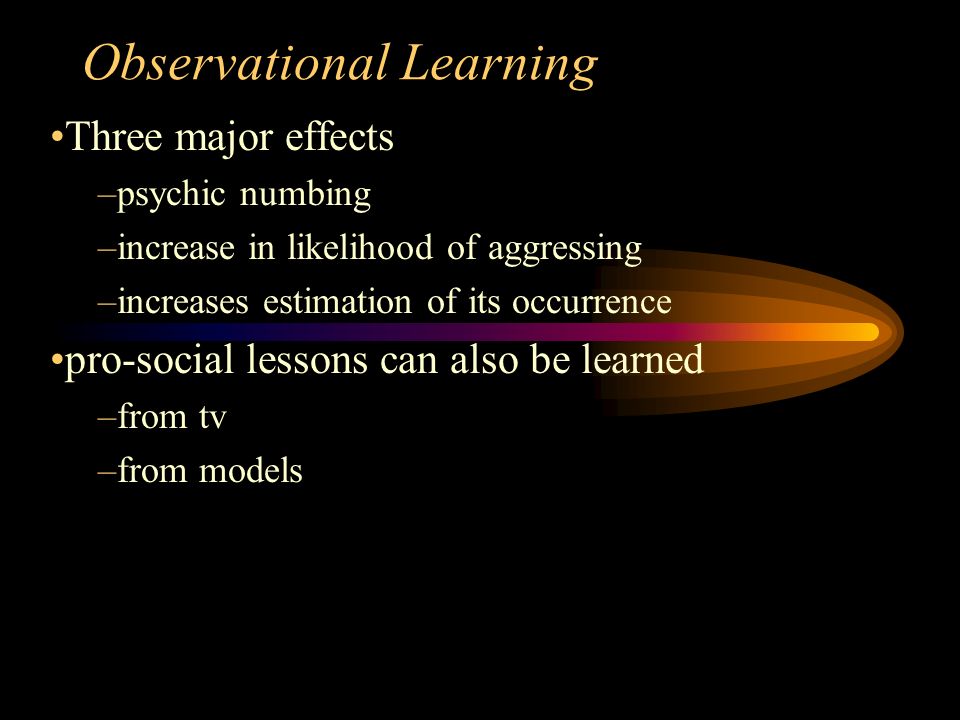 Observational Learning

•Three major effects

–psychic numbing

–increase in likelihood of aggressing

–increases estimation of its occurrence

•pro-social lessons can also be learned

–from tv

–from models